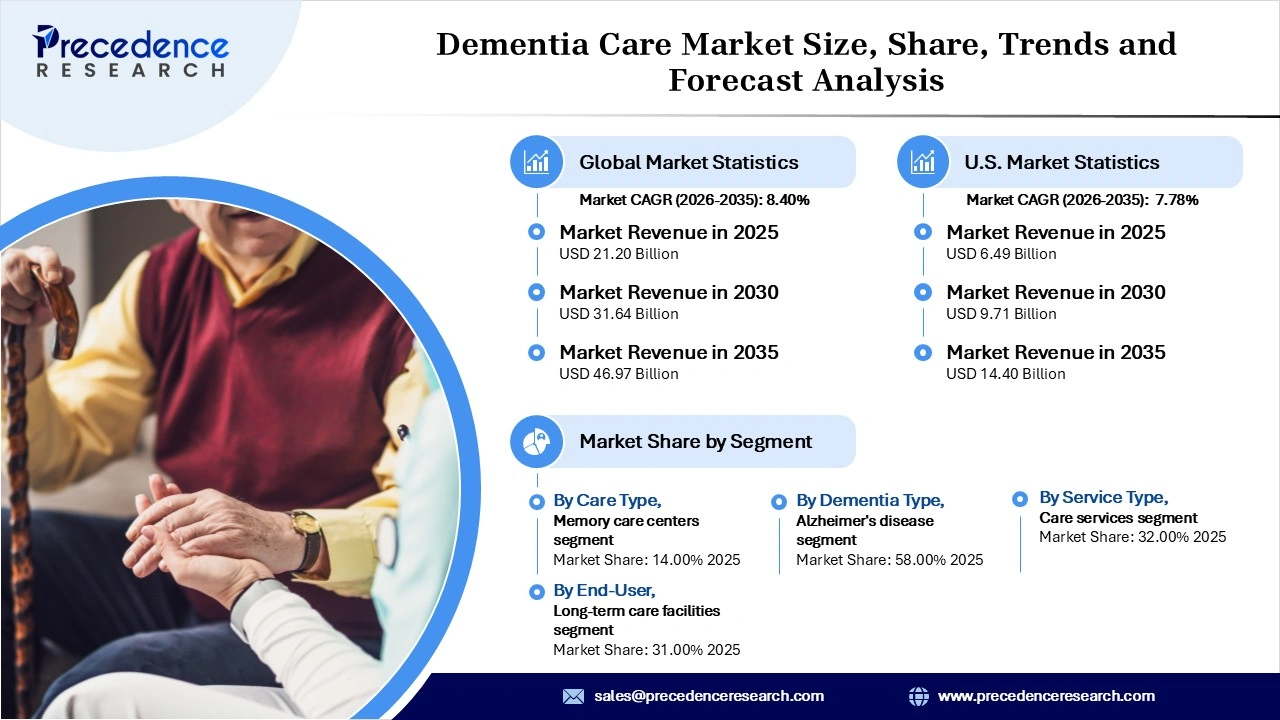 Precedence
RESEARCH

Dementia Care Market Size, Share, Trends and Forecast Analysis

Global Market Statistics
Market CAGR (2026-2035): 8.40%

Market Revenue in 2025
USD 21.20 Billion

Market Revenue in 2030
USD 31.64 Billion

Market Revenue in 2035
USD 46.97 Billion

U.S. Market Statistics
Market CAGR (2026-2035): 7.78%

Market Revenue in 2025
USD 6.49 Billion

Market Revenue in 2030
USD 9.71 Billion

Market Revenue in 2035
USD 14.40 Billion

Market Share by Segment

By Care Type,
Memory care centers segment
Market Share: 14.00% 2025

By End-User,
Long-term care facilities segment
Market Share: 31.00% 2025

By Dementia Type,
Alzheimer's disease segment
Market Share: 58.00% 2025

By Service Type,
Care services segment
Market Share: 32.00% 2025

sales@precedenceresearch.com
www.precedenceresearch.com